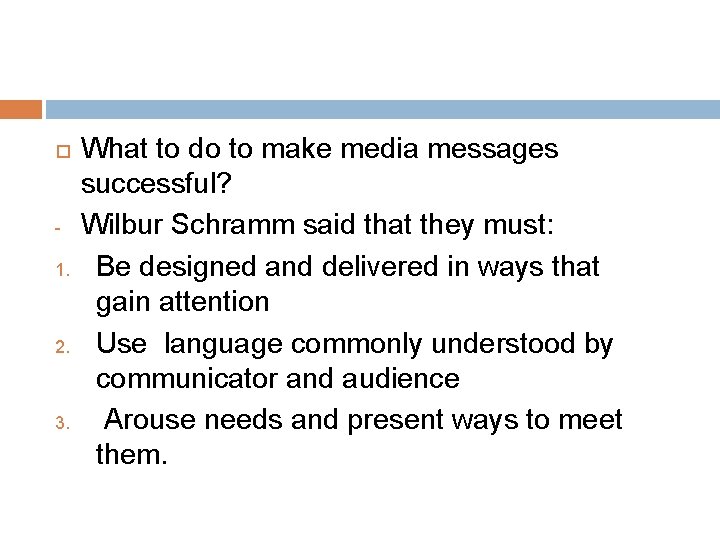 What to do to make media messages successful?

- Wilbur Schramm said that they must:

1. Be designed and delivered in ways that gain attention

2. Use language commonly understood by communicator and audience

3. Arouse needs and present ways to meet them.